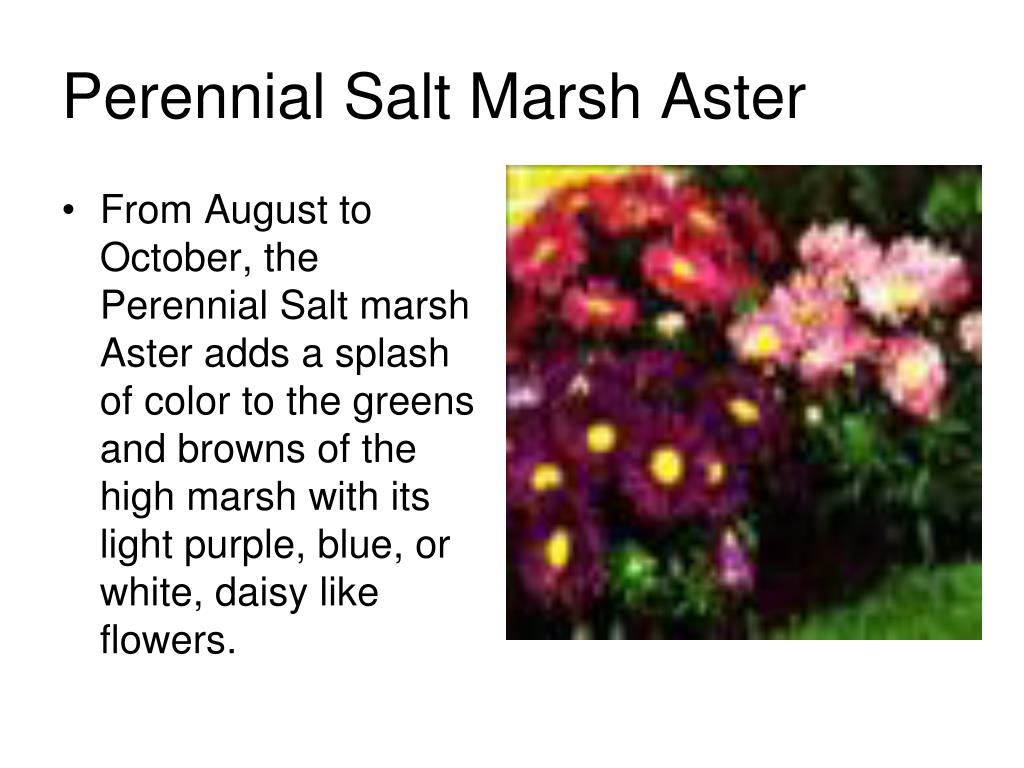 Perennial Salt Marsh Aster

• From August to October, the Perennial Salt marsh Aster adds a splash of color to the greens and browns of the high marsh with its light purple, blue, or white, daisy like flowers.